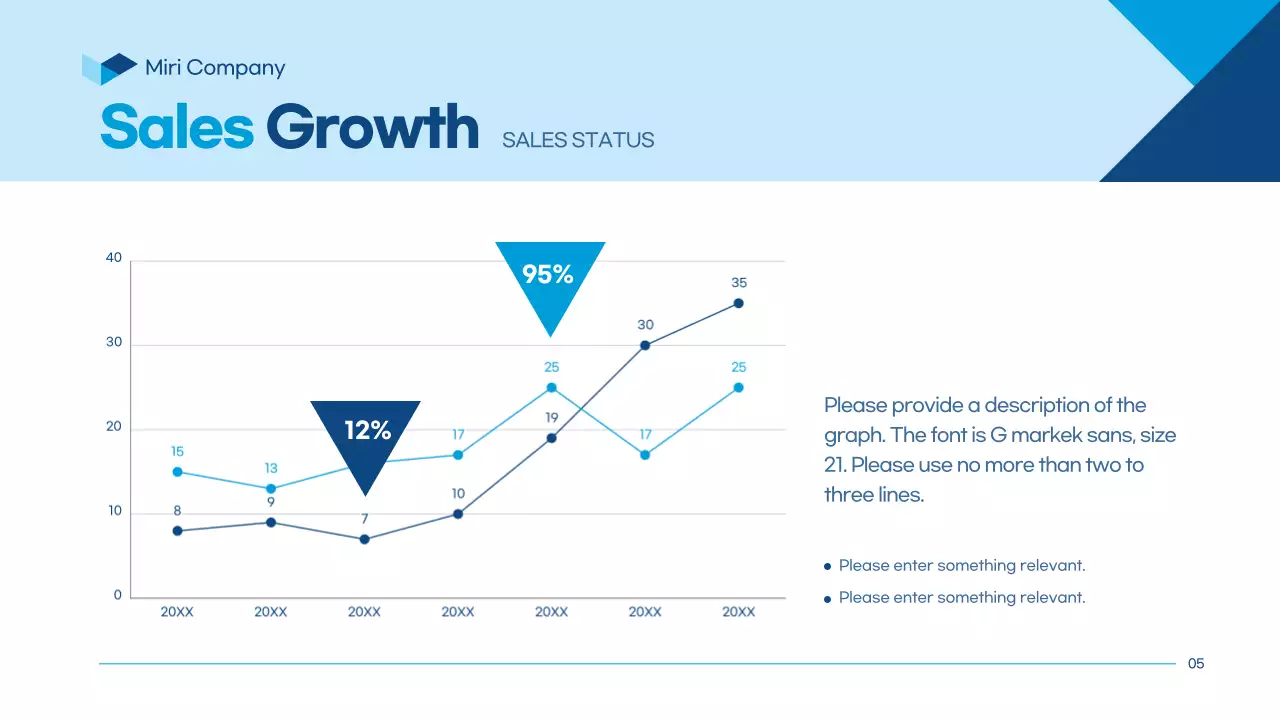 Miri Company

Sales Growth SALES STATUS

40
30
20
10
0

95%
12%

15 13 17 25 17 25
8 9 7 10 19 30 35

20XX 20XX 20XX 20XX 20XX 20XX 20XX

Please provide a description of the graph. The font is G markek sans, size 21. Please use no more than two to three lines.

Please enter something relevant.
Please enter something relevant.

05